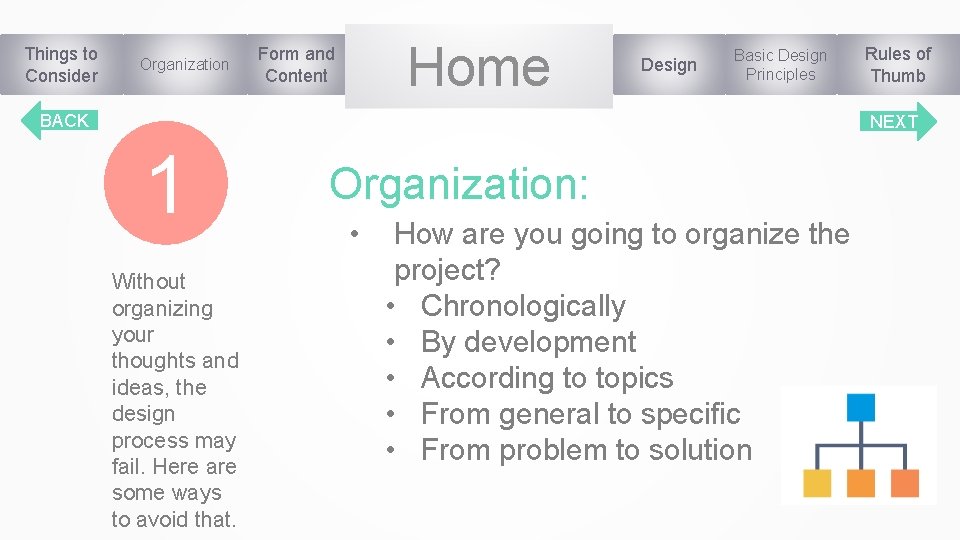 Things to Consider

Organization

Form and Content

Home

Design

Basic Design Principles

Rules of Thumb

BACK

NEXT

1

Without organizing your thoughts and ideas, the design process may fail. Here are some ways to avoid that.

Organization:

• How are you going to organize the project?
  • Chronologically
  • By development
  • According to topics
  • From general to specific
  • From problem to solution